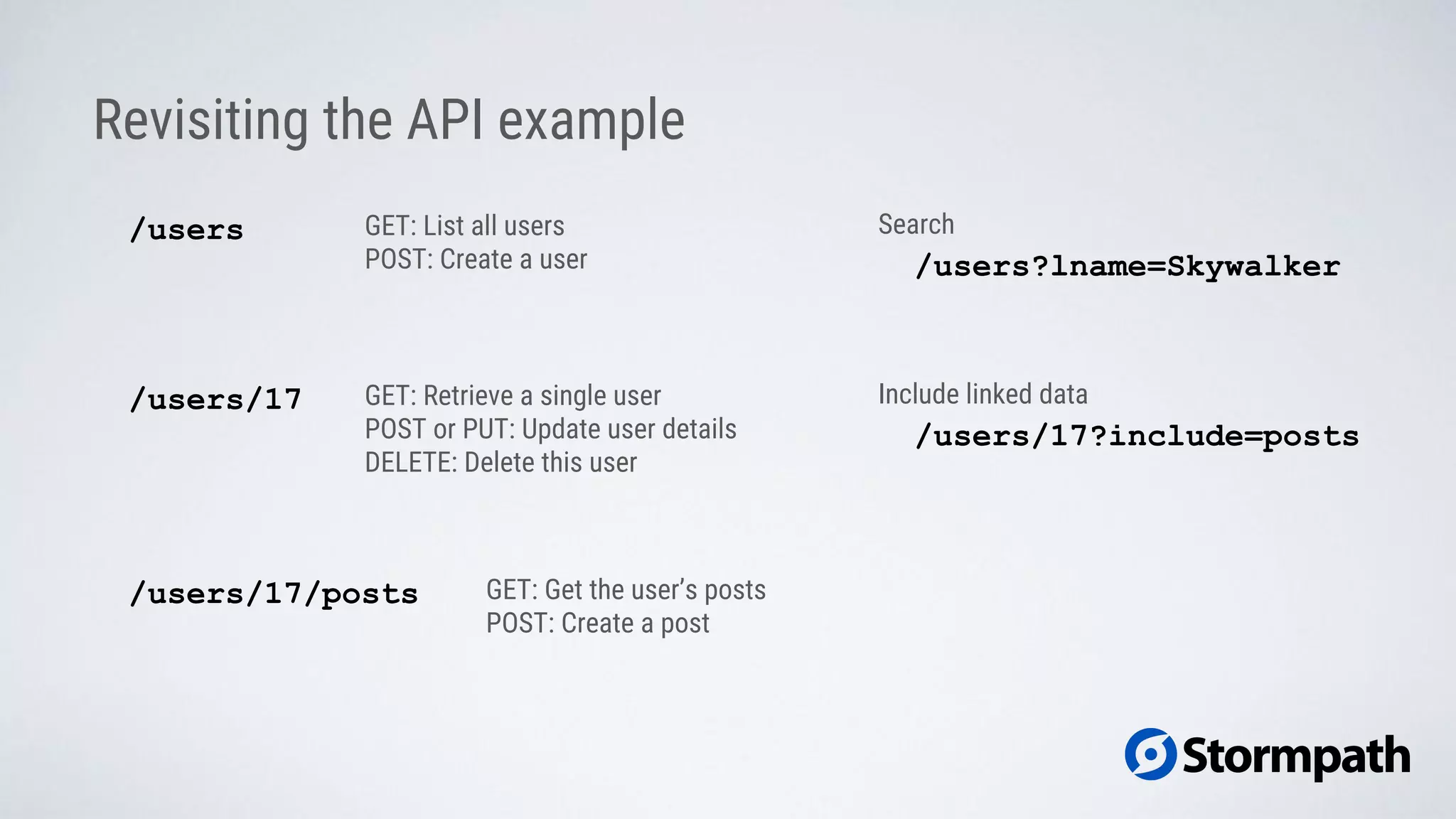 Revisiting the API example

/users

GET: List all users
POST: Create a user

/users/17

GET: Retrieve a single user
POST or PUT: Update user details
DELETE: Delete this user

/users/17/posts

GET: Get the user's posts
POST: Create a post

Search
/users?lname=Skywalker

Include linked data
/users/17?include=posts

Stormpath